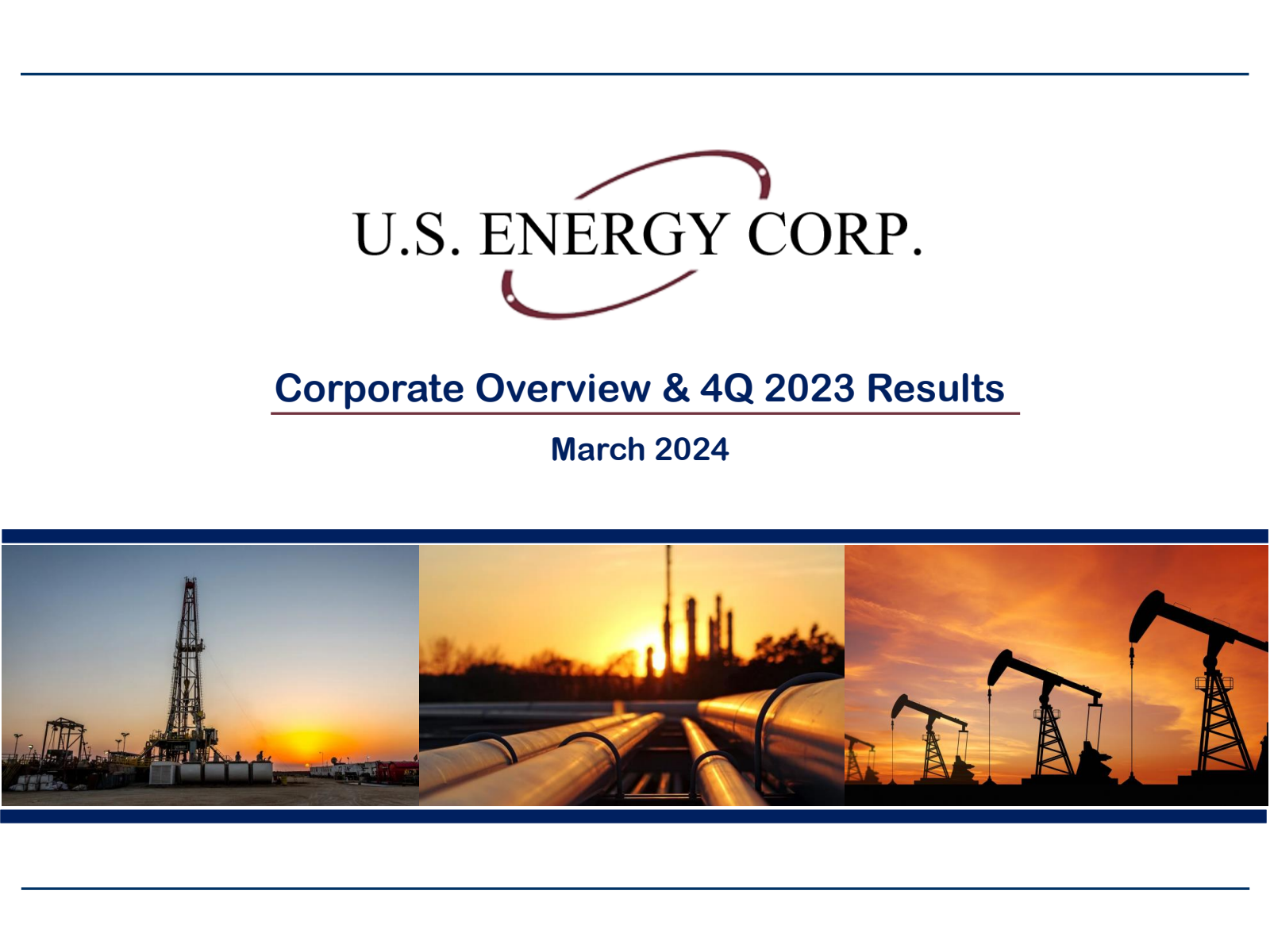 U.S. ENERGY CORP.

Corporate Overview & 4Q 2023 Results

March 2024